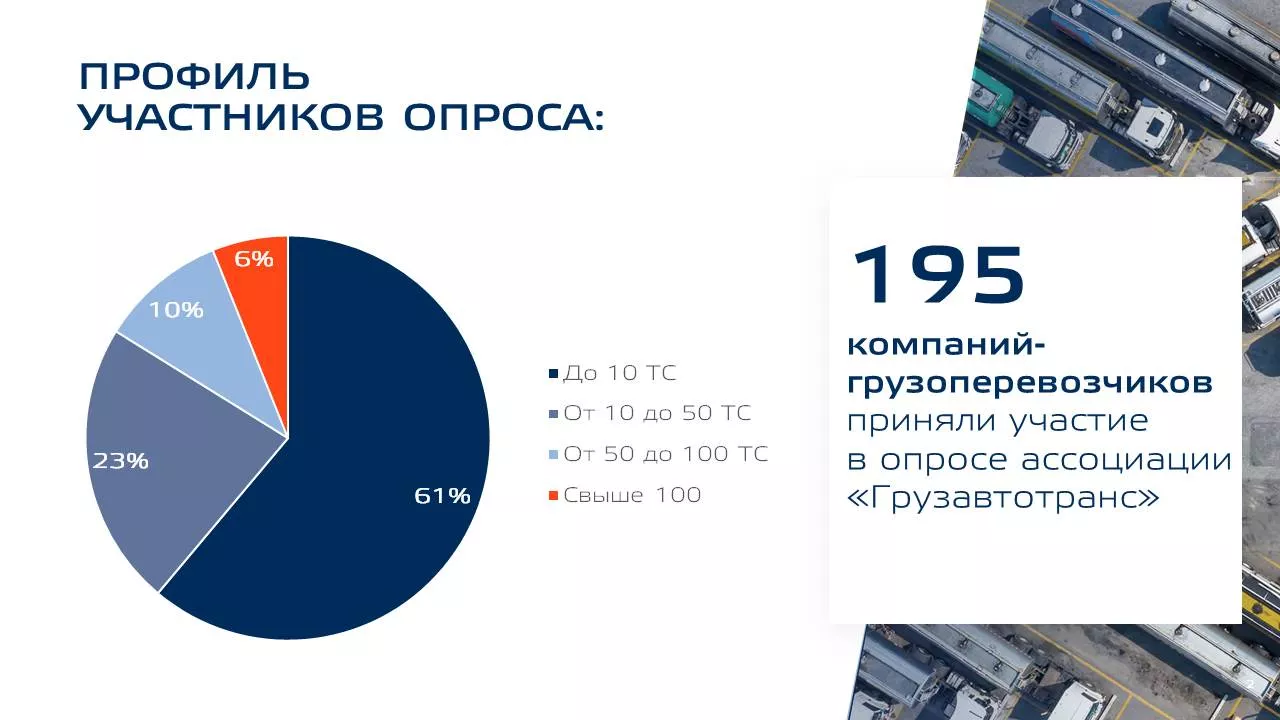 ПРОФИЛЬ УЧАСТНИКОВ ОПРОСА:

6%
10%
23%
61%

До 10 ТС
От 10 до 50 ТС
От 50 до 100 ТС
Свыше 100

195

компаний-грузоперевозчиков приняли участие в опросе ассоциации «Грузавтотранс»

2